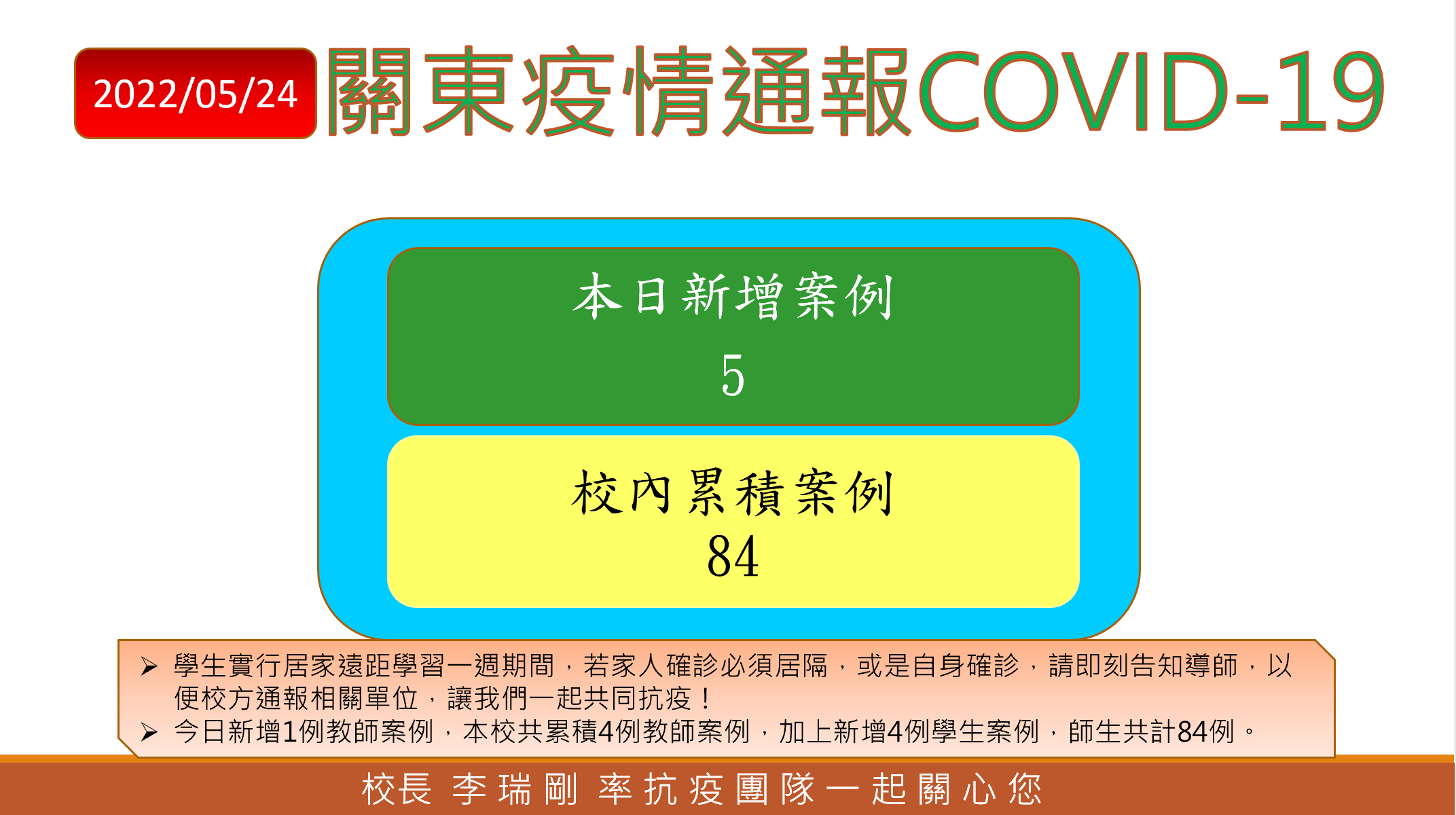 2022/05/24 關東疫情通報COVID-19

本日新增案例
5

校內累積案例
84

➢ 學生實行居家遠距學習一週期間，若家人確診必須居隔，或是自身確診，請即刻告知導師，以便校方通報相關單位，讓我們一起共同抗疫！
➢ 今日新增1例教師案例，本校共累積4例教師案例，加上新增4例學生案例，師生共計84例。

校長 李瑞剛 率抗疫團隊一起關心您